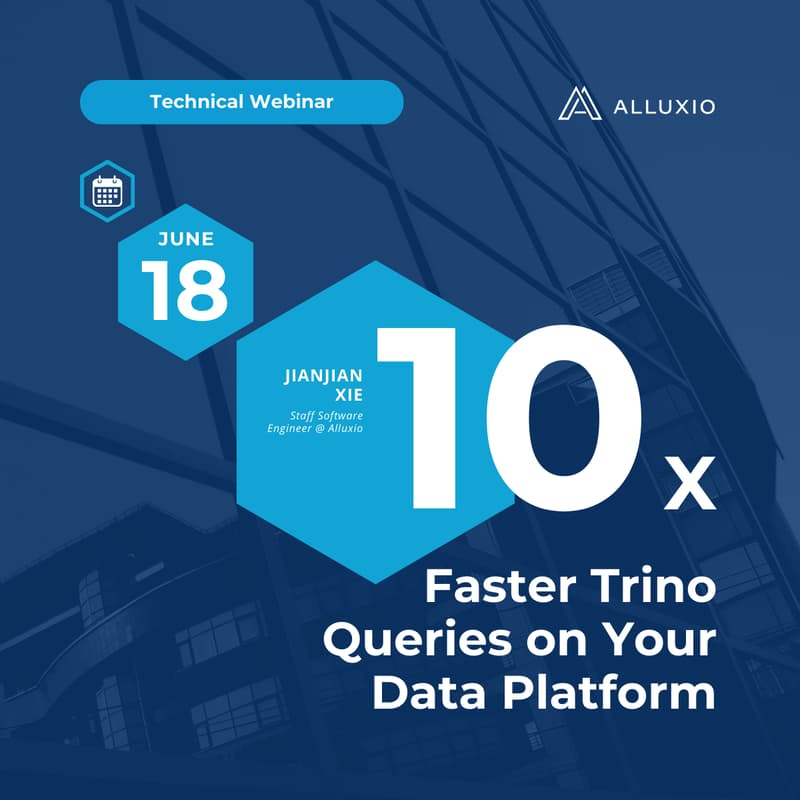 Technical Webinar

ALLUXIO

JUNE
18

JIANJIAN XIE
Staff Software Engineer @ Alluxio

10x

Faster Trino Queries on Your Data Platform